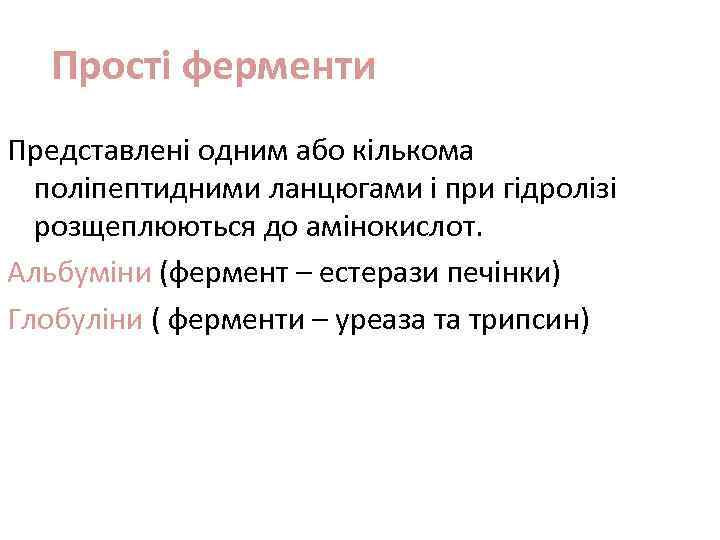 Прості ферменти

Представлені одним або кількома поліпептидними ланцюгами і при гідролізі розщеплюються до амінокислот.

Альбуміни (фермент – естерази печінки)

Глобуліни ( ферменти – уреаза та трипсин)